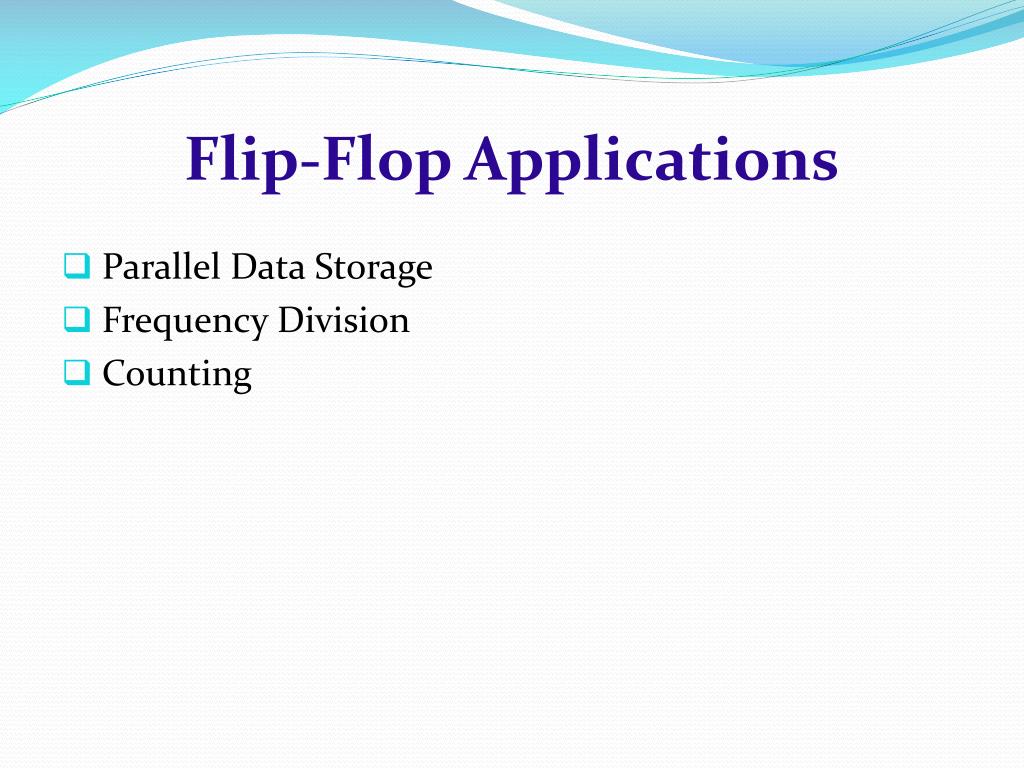 Flip-Flop Applications

❑ Parallel Data Storage
❑ Frequency Division
❑ Counting